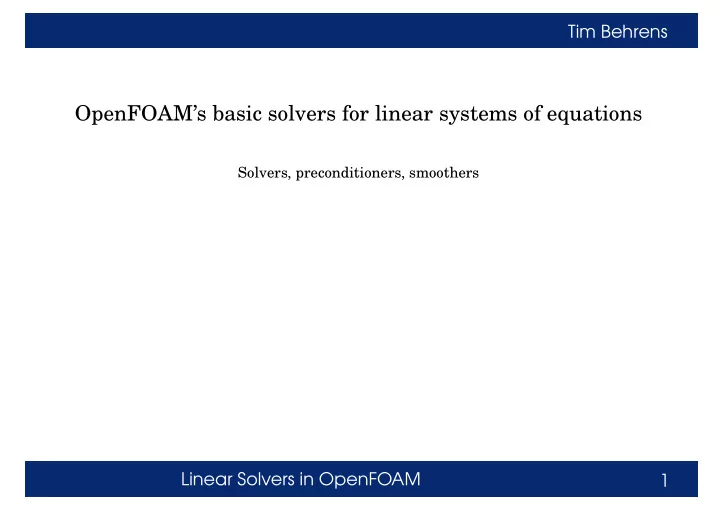 Tim Behrens

OpenFOAM's basic solvers for linear systems of equations

Solvers, preconditioners, smoothers

Linear Solvers in OpenFOAM

1